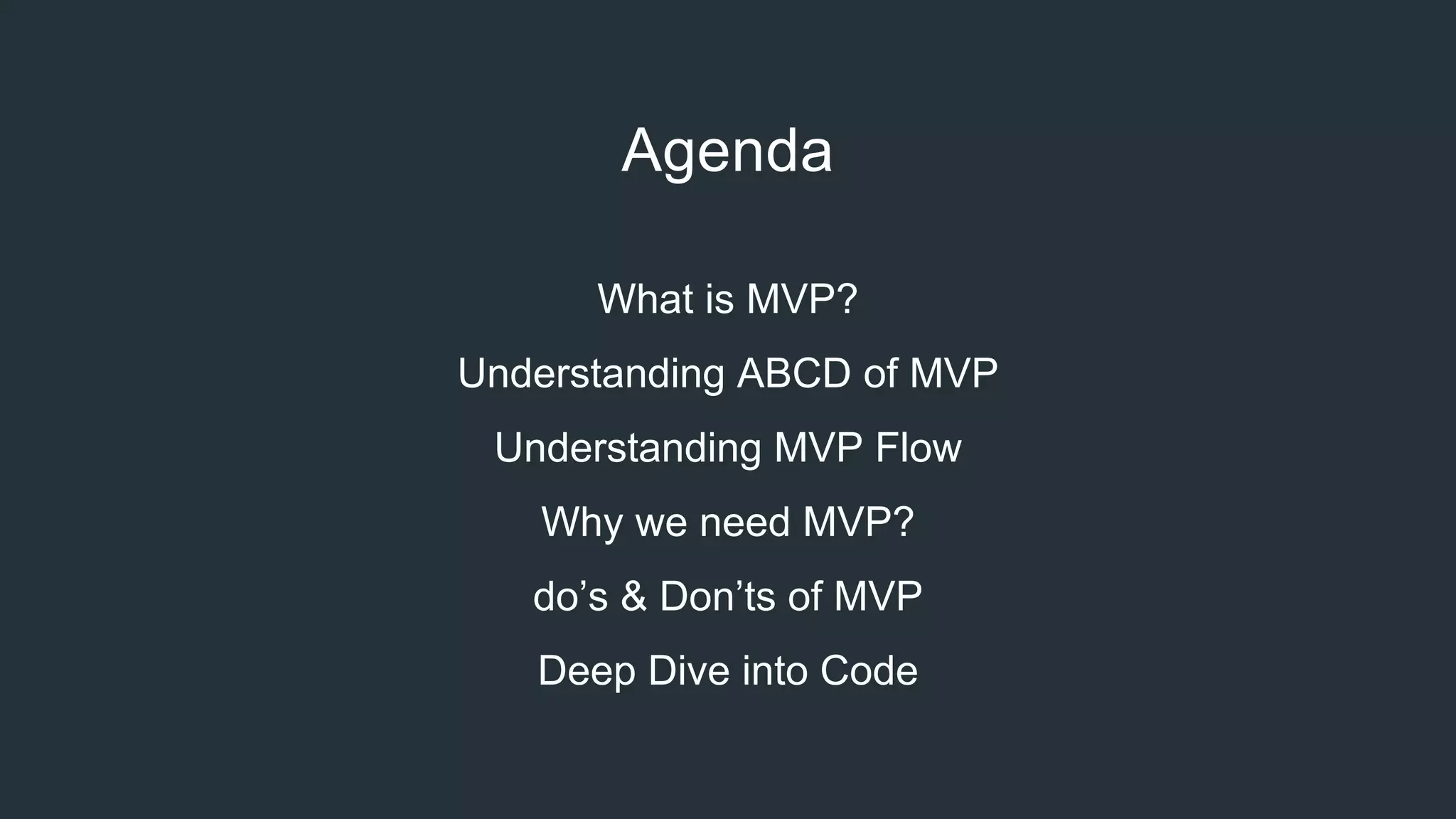 Agenda

What is MVP?

Understanding ABCD of MVP

Understanding MVP Flow

Why we need MVP?

do’s & Don’ts of MVP

Deep Dive into Code